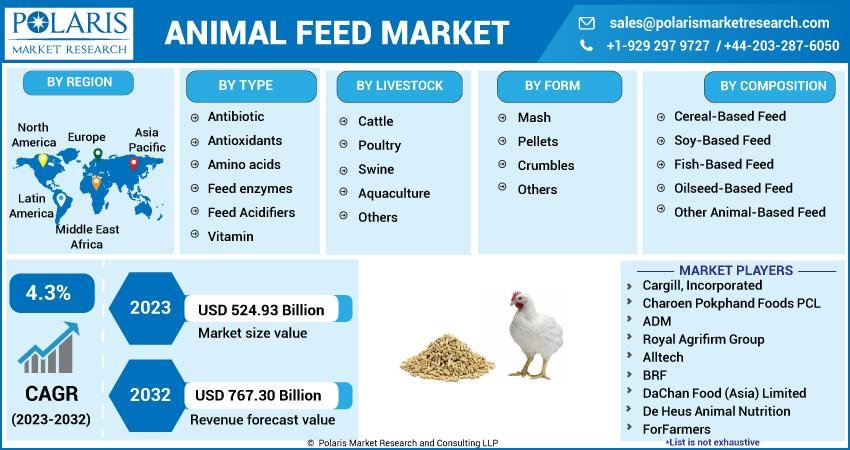 POLARIS
MARKET RESEARCH

ANIMAL FEED MARKET

sales@polarismarketresearch.com
+1-929 297 9727 / +44-203-287-6050

BY REGION

North America
Europe
Asia Pacific
Latin America
Middle East Africa

BY TYPE
Antibiotic
Antioxidants
Amino acids
Feed enzymes
Feed Acidifiers
Vitamin

BY LIVESTOCK
Cattle
Poultry
Swine
Aquaculture
Others

BY FORM
Mash
Pellets
Crumbles
Others

BY COMPOSITION
Cereal-Based Feed
Soy-Based Feed
Fish-Based Feed
Oilseed-Based Feed
Other Animal-Based Feed

4.3%
CAGR
(2023-2032)

2023
USD 524.93 Billion
Market size value

2032
USD 767.30 Billion
Revenue forecast value

MARKET PLAYERS
Cargill, Incorporated
Charoen Pokphand Foods PCL
ADM
Royal Agrifirm Group
Alltech
BRF
DaChan Food (Asia) Limited
De Heus Animal Nutrition
ForFarmers
*List is not exhaustive

© Polaris Market Research and Consulting LLP